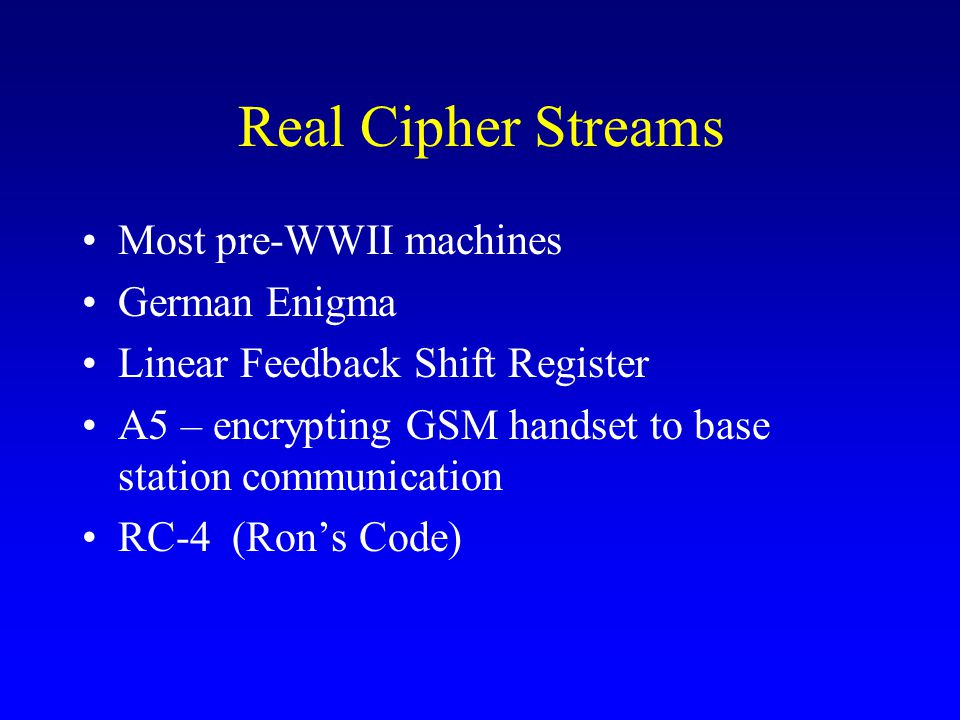 Real Cipher Streams

• Most pre-WWII machines
• German Enigma
• Linear Feedback Shift Register
• A5 – encrypting GSM handset to base station communication
• RC-4 (Ron’s Code)